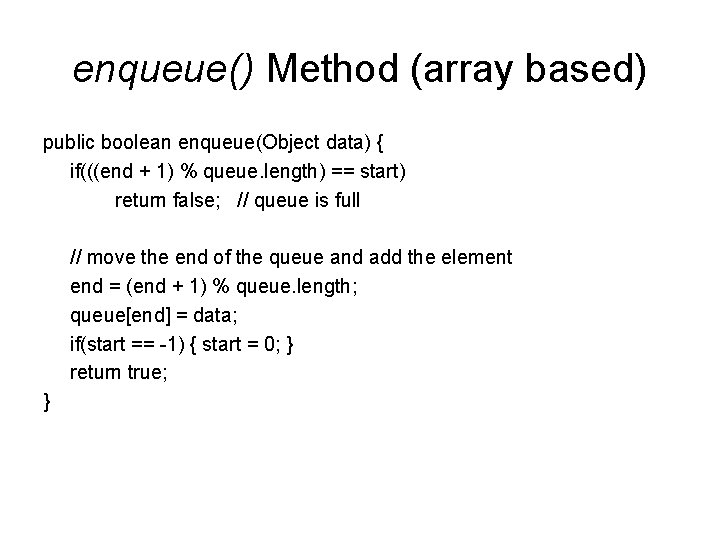 enqueue() Method (array based)

public boolean enqueue(Object data) {
    if(((end + 1) % queue.length) == start)
        return false;   // queue is full

    // move the end of the queue and add the element
    end = (end + 1) % queue.length;
    queue[end] = data;
    if(start == -1) { start = 0; }
    return true;
}